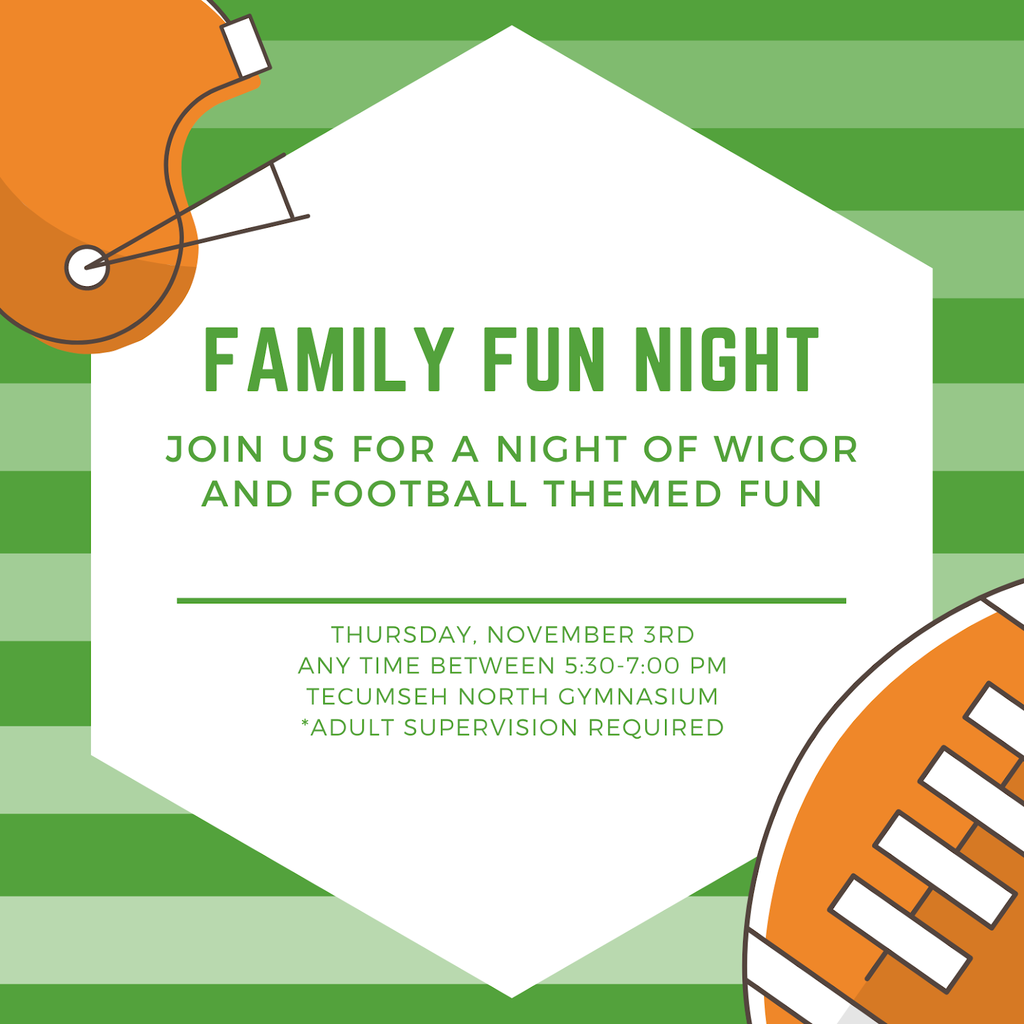 FAMILY FUN NIGHT

JOIN US FOR A NIGHT OF WICOR AND FOOTBALL THEMED FUN

THURSDAY, NOVEMBER 3RD
ANY TIME BETWEEN 5:30-7:00 PM
TECUMSEH NORTH GYMNASIUM
*ADULT SUPERVISION REQUIRED